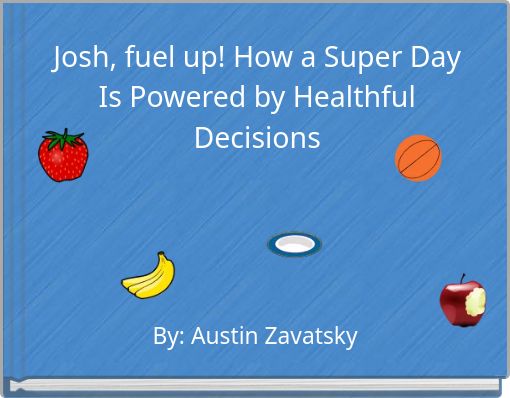 Josh, fuel up! How a Super Day Is Powered by Healthful Decisions

By: Austin Zavatsky